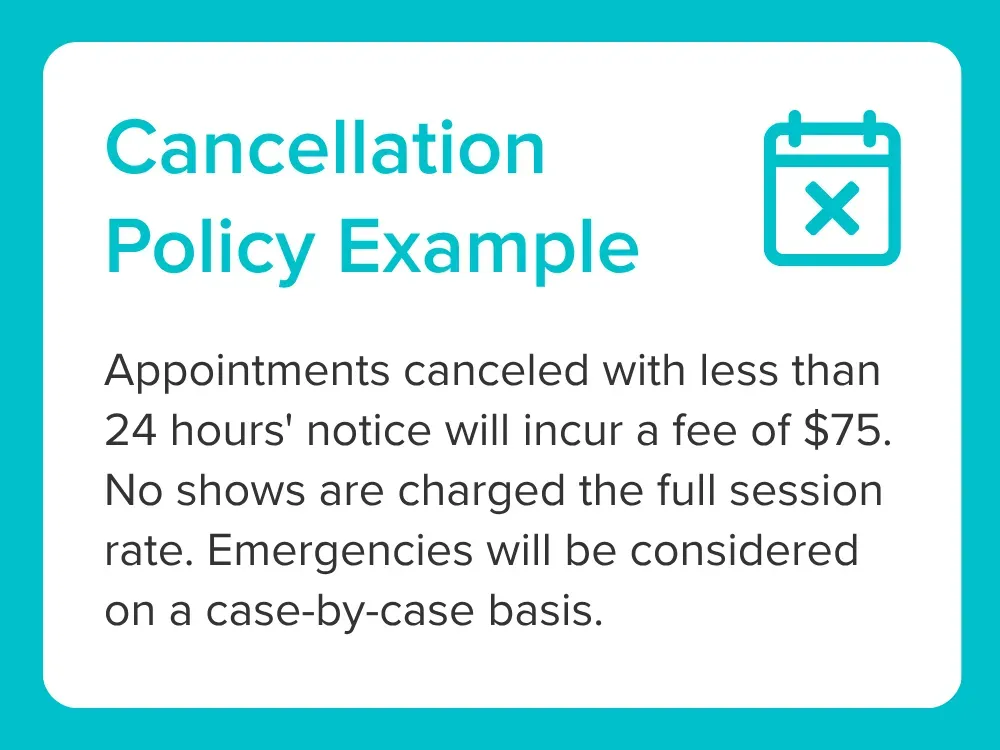 Cancellation Policy Example

Appointments canceled with less than 24 hours' notice will incur a fee of \$75. No shows are charged the full session rate. Emergencies will be considered on a case-by-case basis.